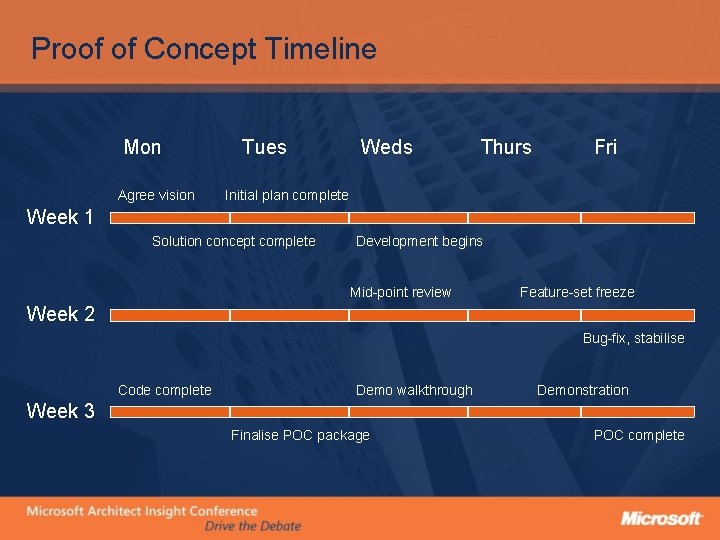 Proof of Concept Timeline

Mon Tues Weds Thurs Fri

Agree vision Initial plan complete

Week 1

Solution concept complete Development begins

Mid-point review Feature-set freeze

Week 2

Bug-fix, stabilise

Code complete Demo walkthrough Demonstration

Week 3

Finalise POC package POC complete

Microsoft Architect Insight Conference
Drive the Debate

Microsoft